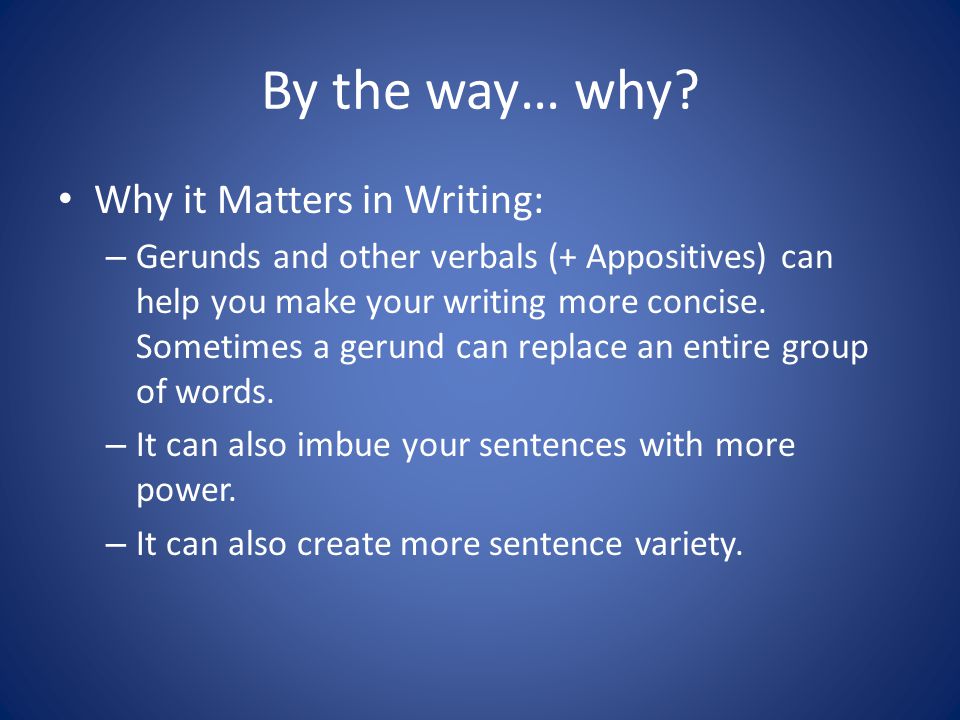 By the way… why?

• Why it Matters in Writing:

– Gerunds and other verbals (+ Appositives) can help you make your writing more concise. Sometimes a gerund can replace an entire group of words.

– It can also imbue your sentences with more power.

– It can also create more sentence variety.